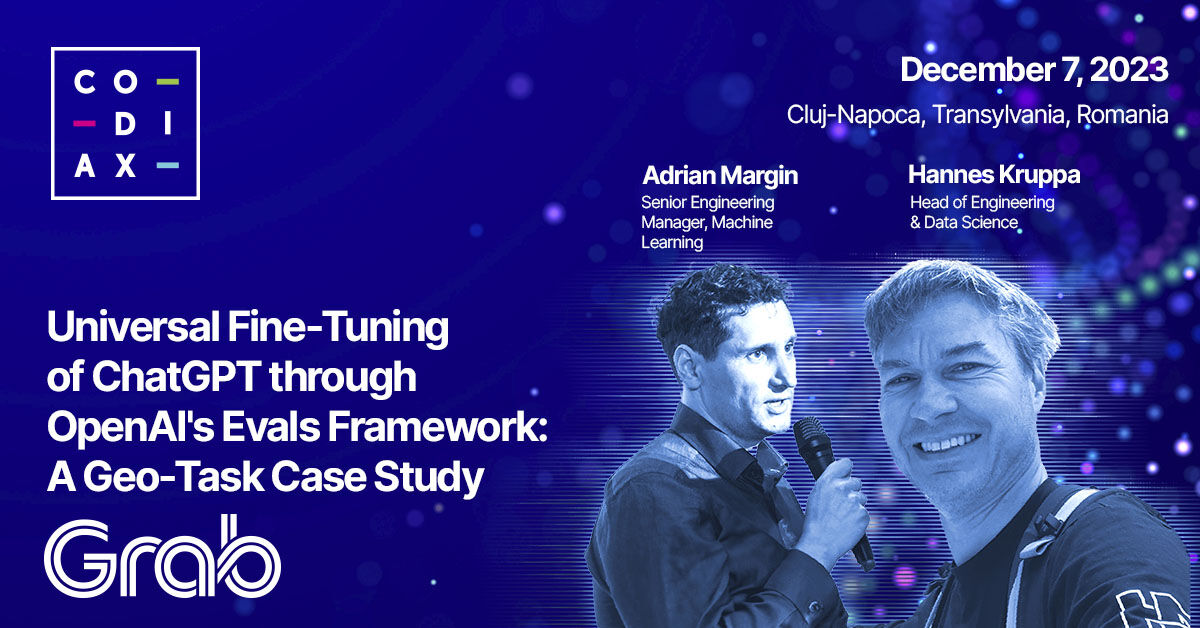 CO
DI
AX

December 7, 2023
Cluj-Napoca, Transylvania, Romania

Adrian Margin
Senior Engineering Manager, Machine Learning

Hannes Kruppa
Head of Engineering & Data Science

Universal Fine-Tuning of ChatGPT through OpenAI's Evals Framework: A Geo-Task Case Study

Grab